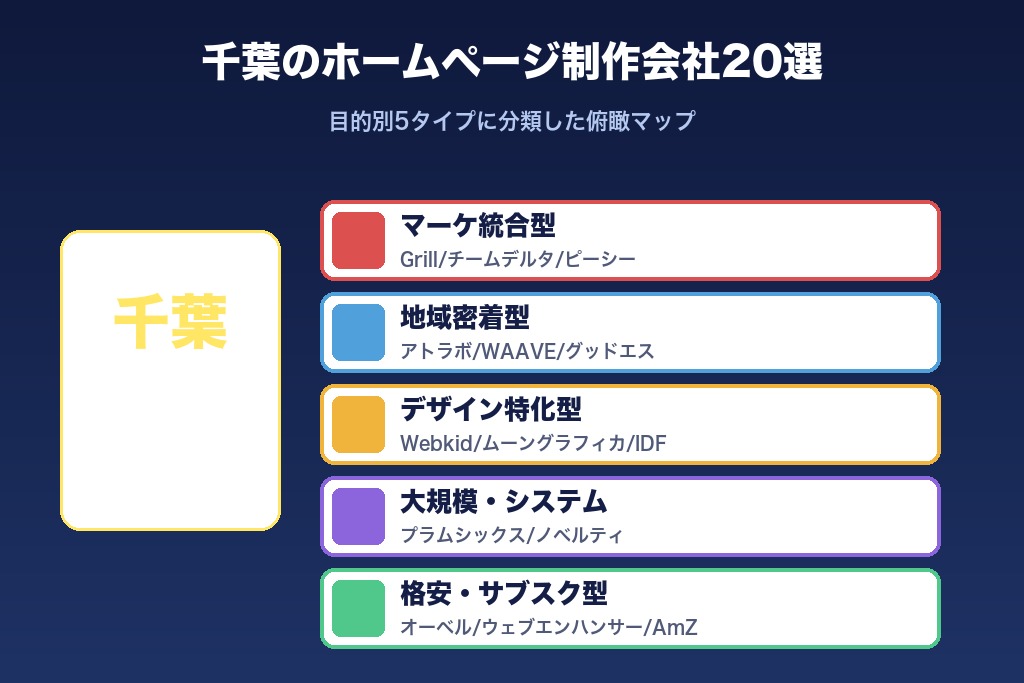 千葉のホームページ制作会社20選

目的別5タイプに分類した俯瞰マップ

千葉

マーケ統合型
Grill/チームデルタ/ピーシー

地域密着型
アトラボ/WAAVE/グッドエス

デザイン特化型
Webkid/ムーングラフィカ/IDF

大規模・システム
プラムシックス/ノベルティ

格安・サブスク型
オーベル/ウェブエンハンサー/AmZ